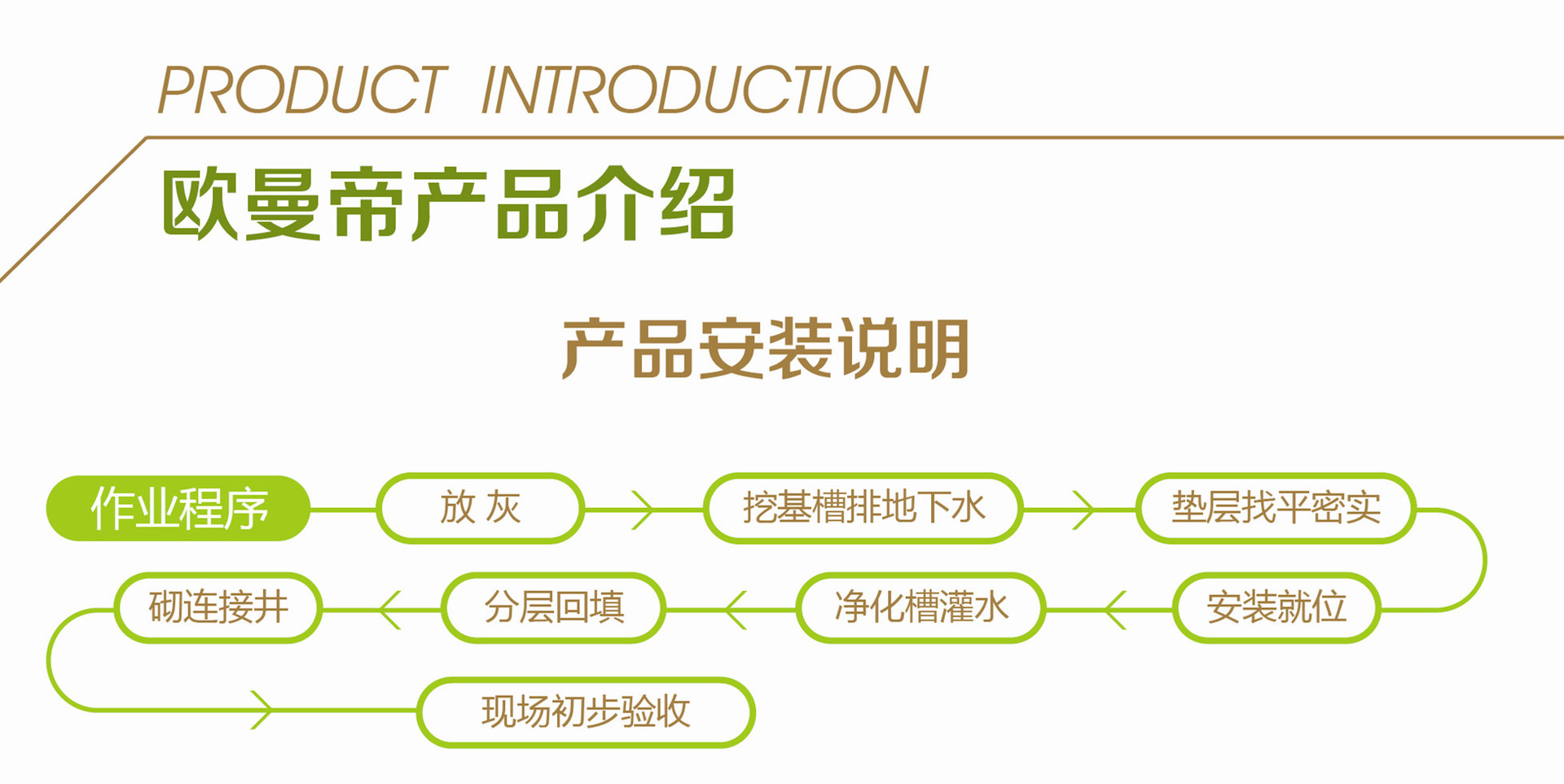 PRODUCT INTRODUCTION

欧曼帝产品介绍

产品安装说明

作业程序

放 灰

挖基槽排地下水

垫层找平密实

安装就位

净化槽灌水

分层回填

砌连接井

现场初步验收